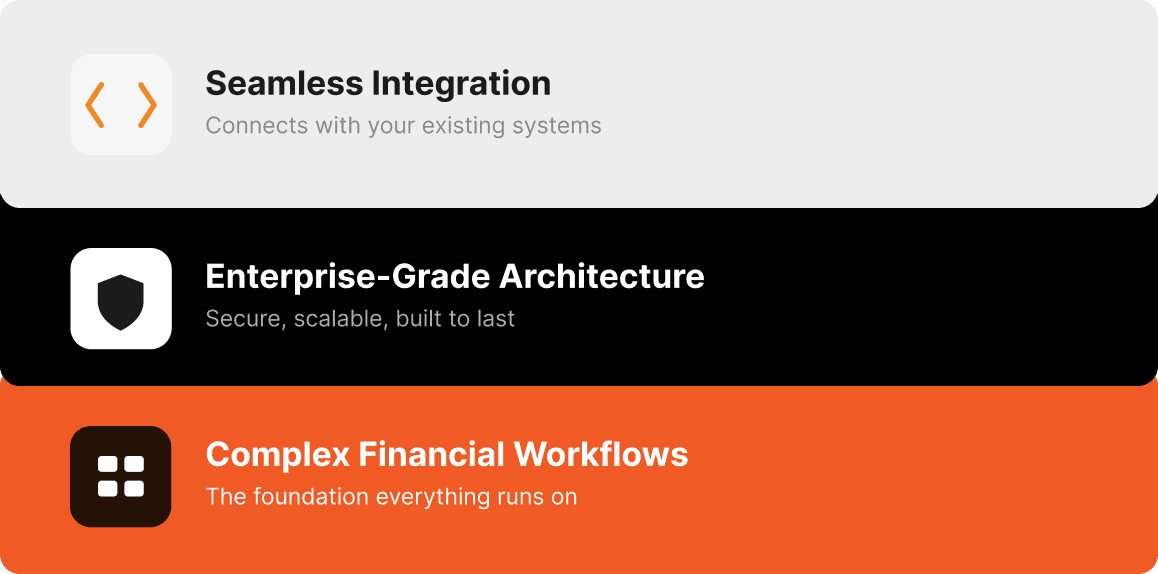 Seamless Integration
Connects with your existing systems

Enterprise-Grade Architecture
Secure, scalable, built to last

Complex Financial Workflows
The foundation everything runs on